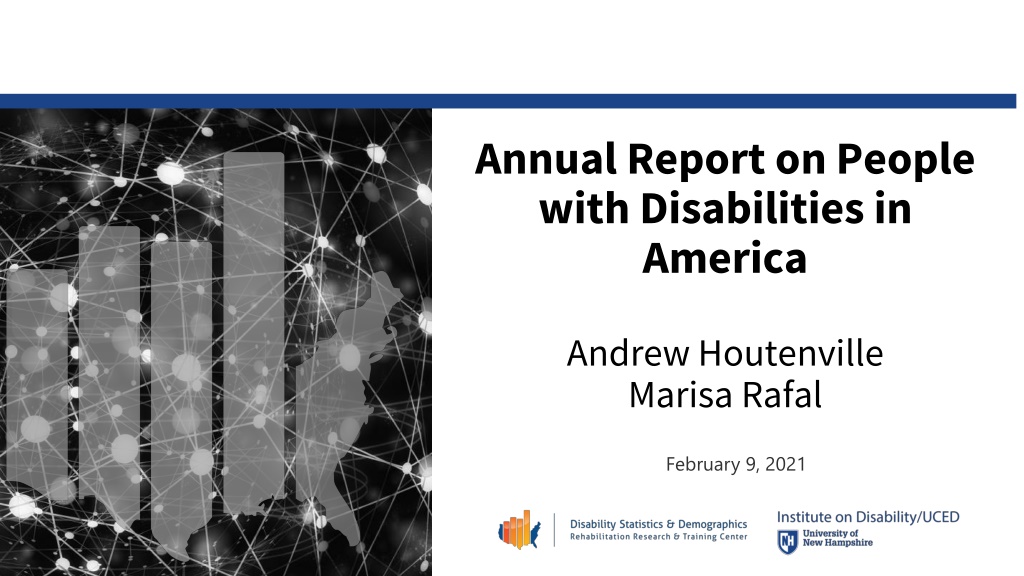 Annual Report on People with Disabilities in America

Andrew Houtenville
Marisa Rafal

February 9, 2021

Disability Statistics & Demographics
Rehabilitation Research & Training Center

Institute on Disability/UCED
University of New Hampshire